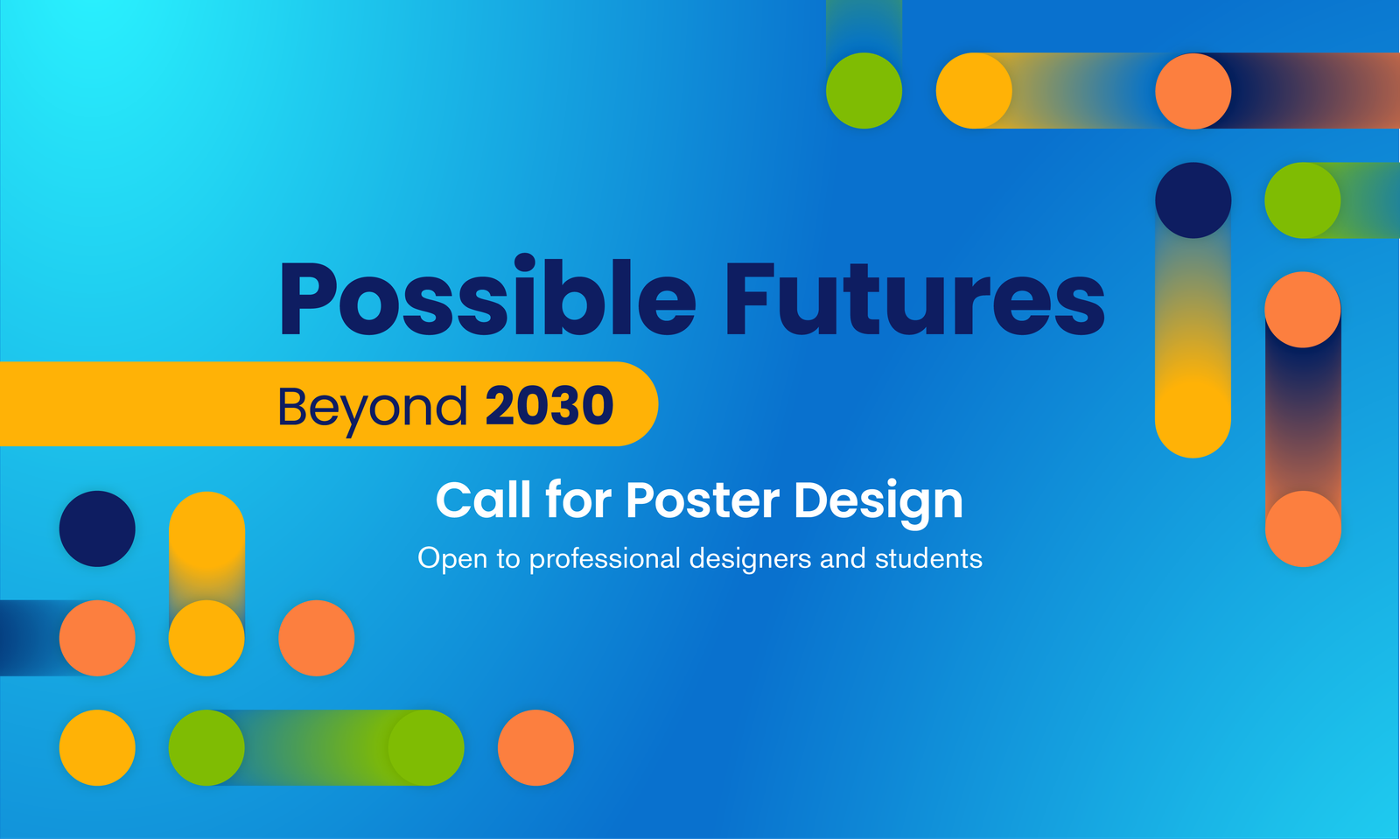 Possible Futures

Beyond 2030

Call for Poster Design

Open to professional designers and students